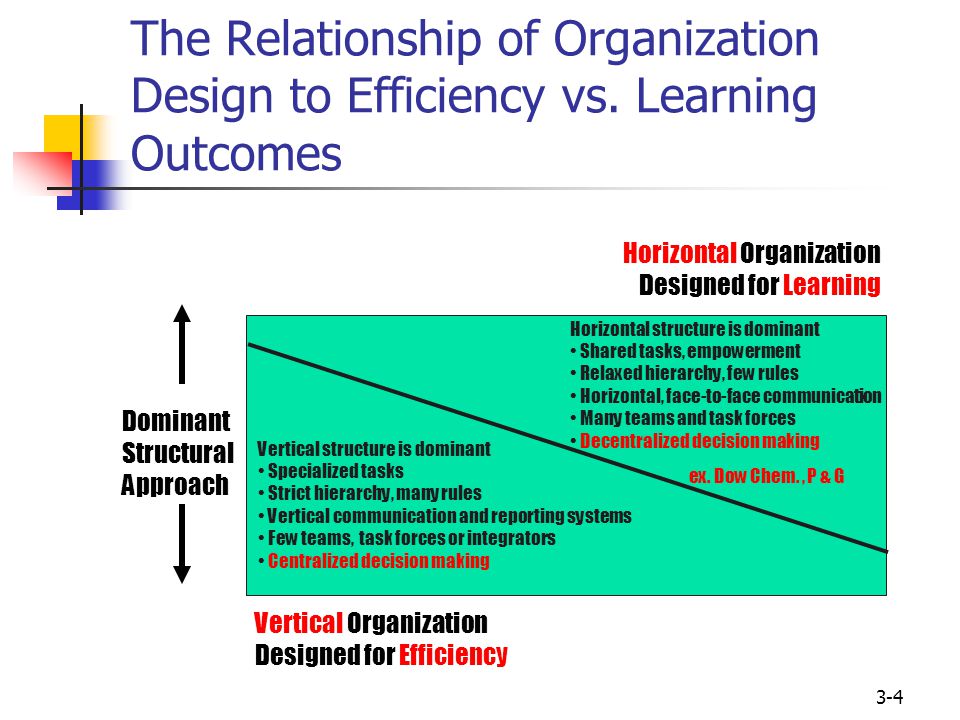 The Relationship of Organization Design to Efficiency vs. Learning Outcomes

Horizontal Organization
Designed for Learning

Dominant Structural Approach

Horizontal structure is dominant
• Shared tasks, empowerment
• Relaxed hierarchy, few rules
• Horizontal, face-to-face communication
• Many teams and task forces
• Decentralized decision making

ex. Dow Chem. , P & G

Vertical structure is dominant
• Specialized tasks
• Strict hierarchy, many rules
• Vertical communication and reporting systems
• Few teams, task forces or integrators
• Centralized decision making

Vertical Organization
Designed for Efficiency

3-4